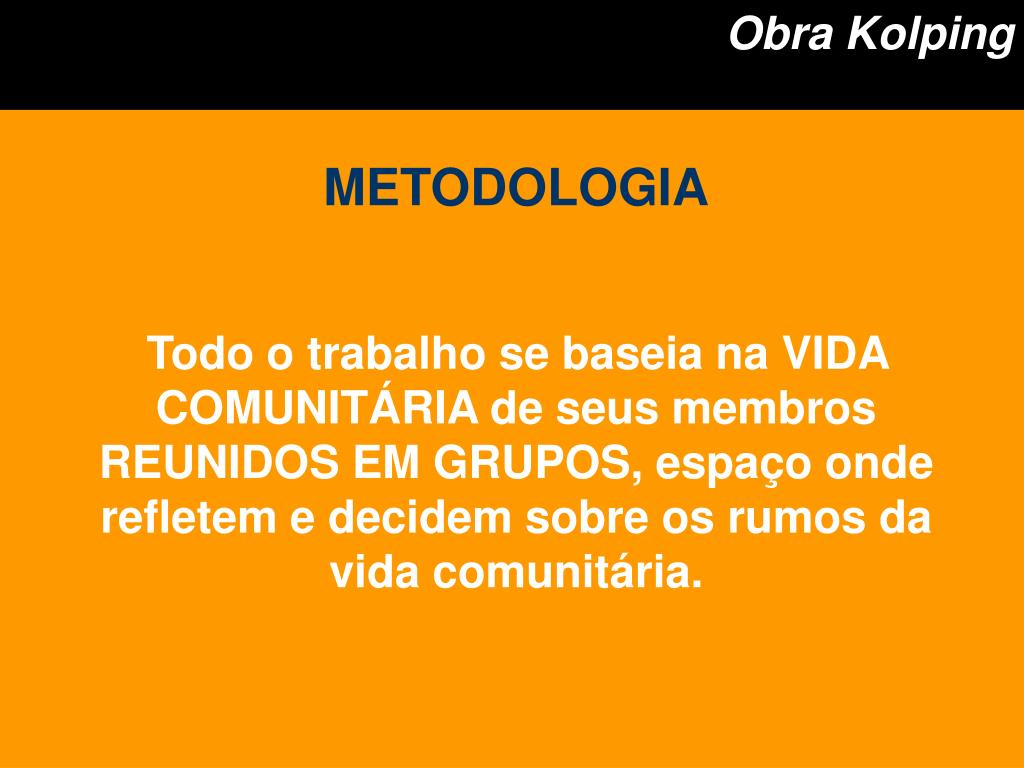 Obra Kolping

METODOLOGIA

Todo o trabalho se baseia na VIDA COMUNITÁRIA de seus membros REUNIDOS EM GRUPOS, espaço onde refletem e decidem sobre os rumos da vida comunitária.